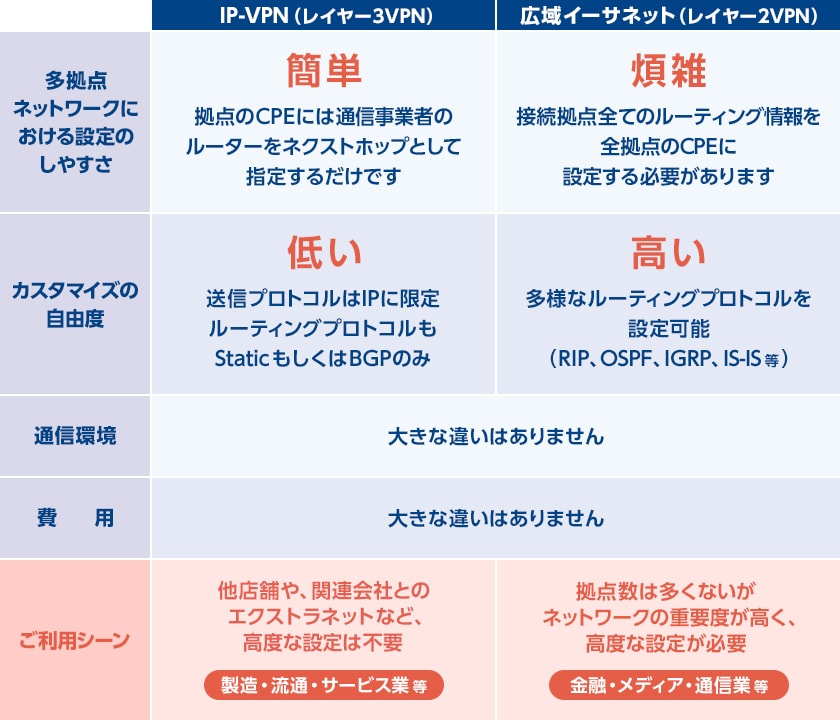 |  | IP-VPN（レイヤー3VPN） | 広域イーサネット（レイヤー2VPN） |
|---|---|---|
| 多拠点ネットワークにおける設定のしやすさ | 簡単 拠点のCPEには通信事業者のルーターをネクストホップとして指定するだけです | 煩雑 接続拠点全てのルーティング情報を全拠点のCPEに設定する必要があります |
| カスタマイズの自由度 | 低い 送信プロトコルはIPに限定 ルーティングプロトコルもStaticもしくはBGPのみ | 高い 多様なルーティングプロトコルを設定可能（RIP、OSPF、IGRP、IS-IS 等） |
| 通信環境 | 大きな違いはありません | 大きな違いはありません |
| 費　用 | 大きな違いはありません | 大きな違いはありません |
| ご利用シーン | 他店舗や、関連会社とのエクストラネットなど、高度な設定は不要 製造・流通・サービス業 等 | 拠点数は多くないがネットワークの重要度が高く、高度な設定が必要 金融・メディア・通信業 等 |